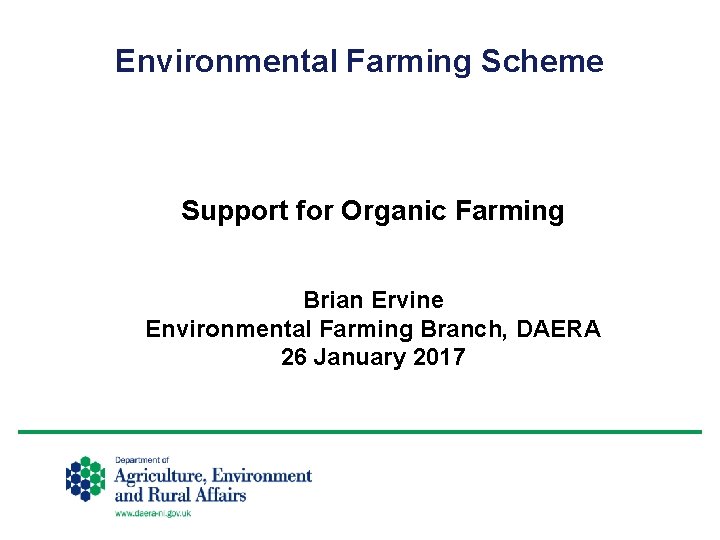 Environmental Farming Scheme

Support for Organic Farming

Brian Ervine
Environmental Farming Branch, DAERA
26 January 2017

Department of
Agriculture, Environment
and Rural Affairs
www.daera-ni.gov.uk